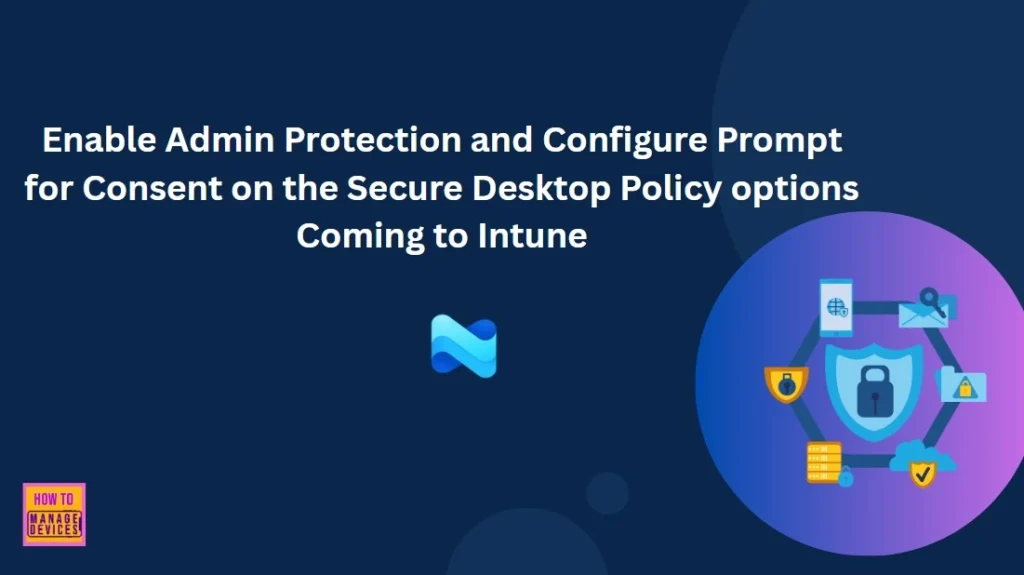 Enable Admin Protection and Configure Prompt for Consent on the Secure Desktop Policy options Coming to Intune

HOW TO MANAGE DEVICES